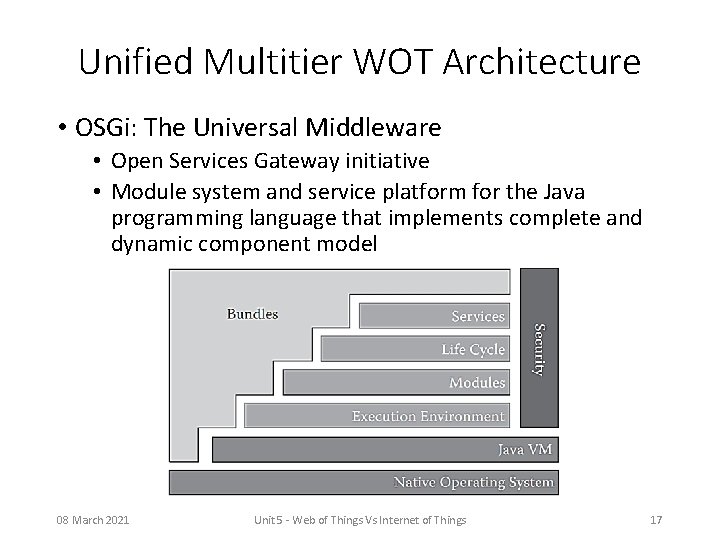 Unified Multitier WOT Architecture

• OSGi: The Universal Middleware
  • Open Services Gateway initiative
  • Module system and service platform for the Java programming language that implements complete and dynamic component model

Bundles
Services
Life Cycle
Modules
Execution Environment
Security
Java VM
Native Operating System

08 March 2021
Unit 5 - Web of Things Vs Internet of Things
17